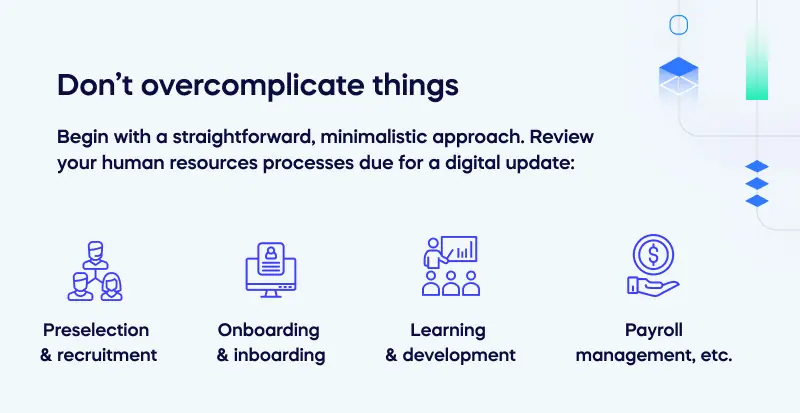 Don’t overcomplicate things

Begin with a straightforward, minimalistic approach. Review your human resources processes due for a digital update:

Preselection & recruitment

Onboarding & inboarding

Learning & development

Payroll management, etc.